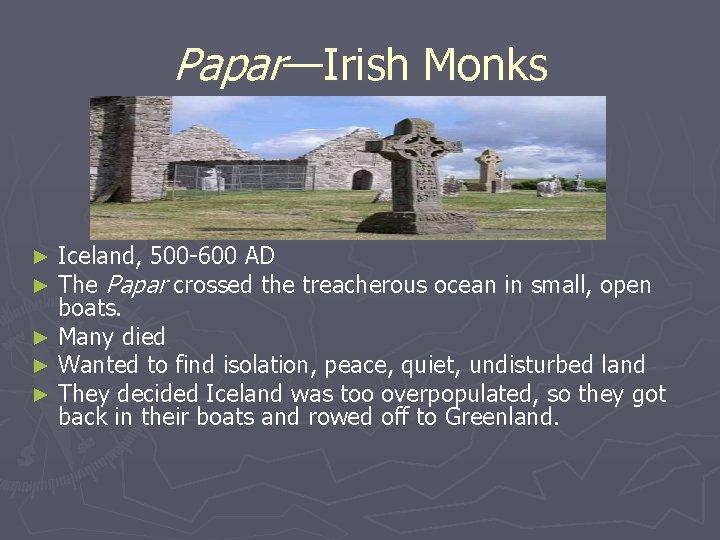 Papar—Irish Monks

► Iceland, 500-600 AD
► The Papar crossed the treacherous ocean in small, open boats.
► Many died
► Wanted to find isolation, peace, quiet, undisturbed land
► They decided Iceland was too overpopulated, so they got back in their boats and rowed off to Greenland.